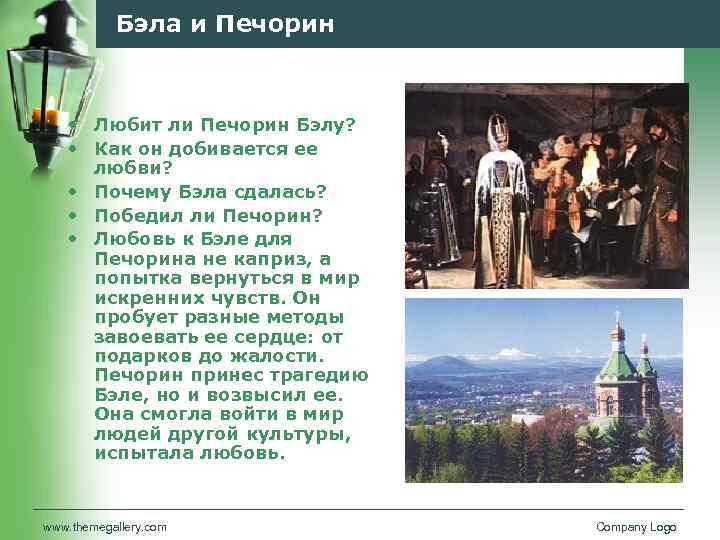 Бэла и Печорин

• Любит ли Печорин Бэлу?
• Как он добивается ее любви?
• Почему Бэла сдалась?
• Победил ли Печорин?
• Любовь к Бэле для Печорина не каприз, а попытка вернуться в мир искренних чувств. Он пробует разные методы завоевать ее сердце: от подарков до жалости. Печорин принес трагедию Бэле, но и возвысил ее. Она смогла войти в мир людей другой культуры, испытала любовь.

www.themegallery.com

Company Logo